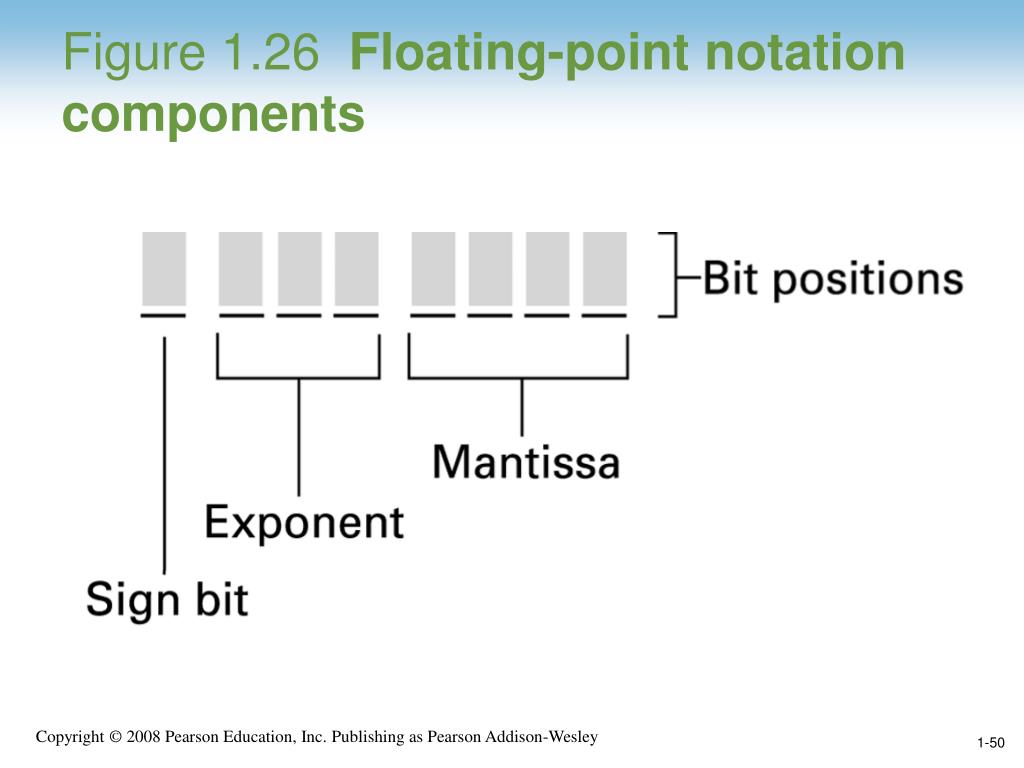 Figure 1.26 Floating-point notation components

Bit positions

Mantissa

Exponent

Sign bit

Copyright © 2008 Pearson Education, Inc. Publishing as Pearson Addison-Wesley

1-50